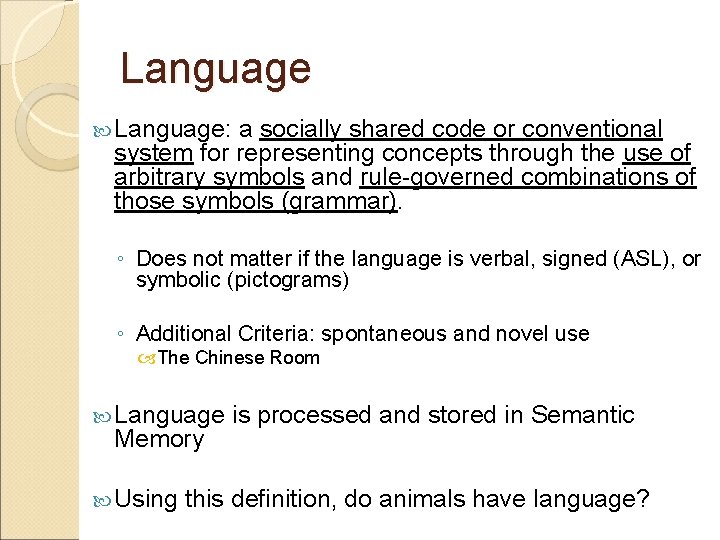 Language

Language: a socially shared code or conventional system for representing concepts through the use of arbitrary symbols and rule-governed combinations of those symbols (grammar).

◦ Does not matter if the language is verbal, signed (ASL), or symbolic (pictograms)

◦ Additional Criteria: spontaneous and novel use
The Chinese Room

Language is processed and stored in Semantic Memory

Using this definition, do animals have language?